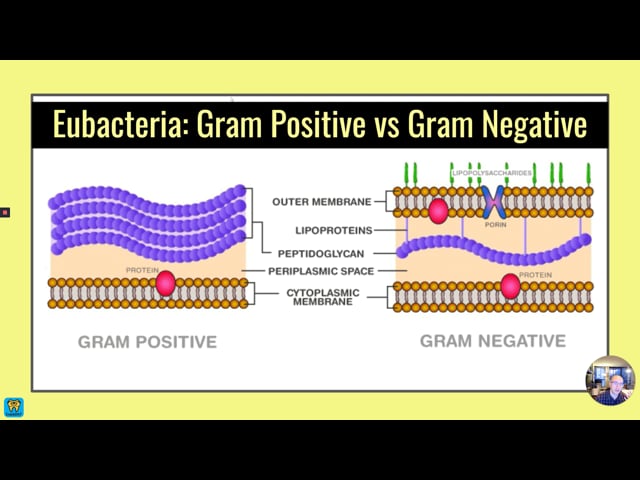 Eubacteria: Gram Positive vs Gram Negative

LIPOPOLYSACCHARIDES

OUTER MEMBRANE

PORIN

LIPOPROTEINS

PEPTIDOGLYCAN

PROTEIN

PERIPLASMIC SPACE

PROTEIN

CYTOPLASMIC MEMBRANE

GRAM POSITIVE

GRAM NEGATIVE